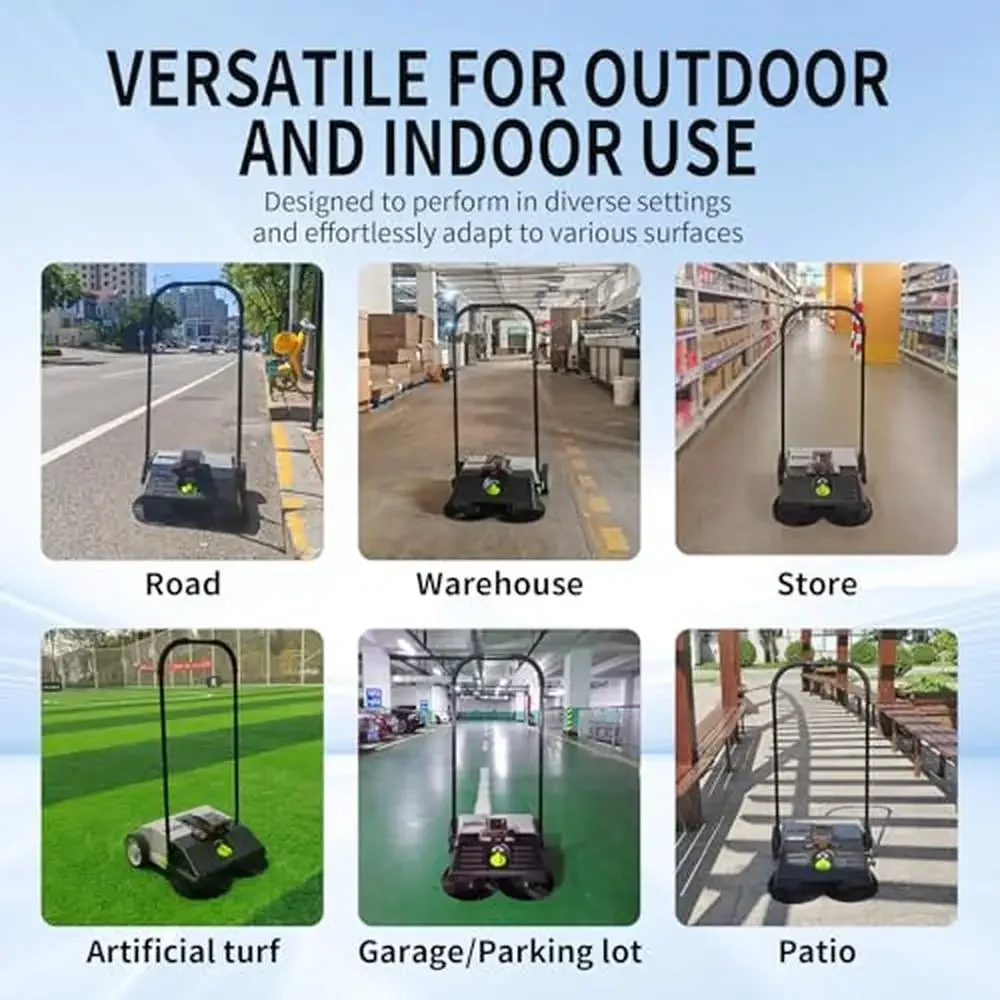 VERSATILE FOR OUTDOOR AND INDOOR USE

Designed to perform in diverse settings and effortlessly adapt to various surfaces

Road

Warehouse

Store

Artificial turf

Garage/Parking lot

Patio